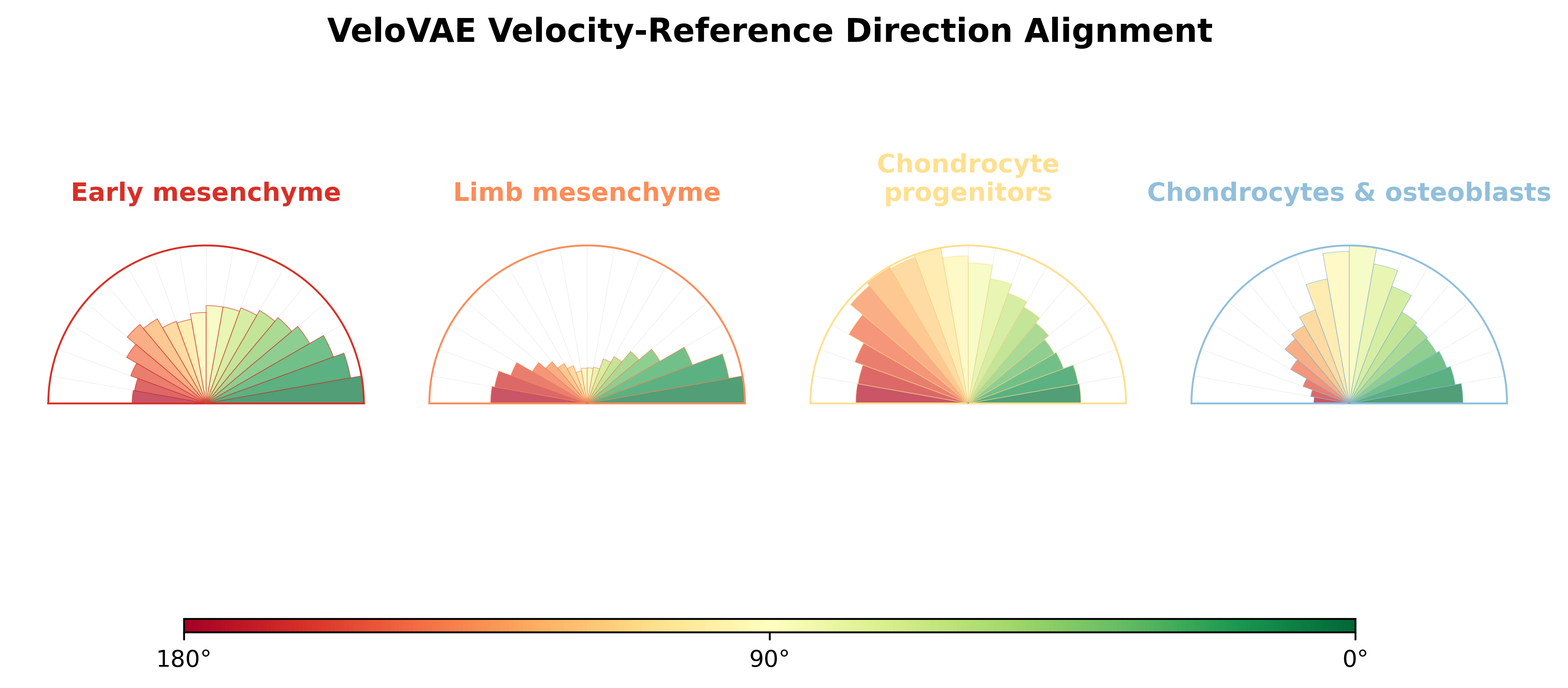 VeloVAE Velocity-Reference Direction Alignment

Early mesenchyme

Limb mesenchyme

Chondrocyte progenitors

Chondrocytes & osteoblasts

180°

90°

0°